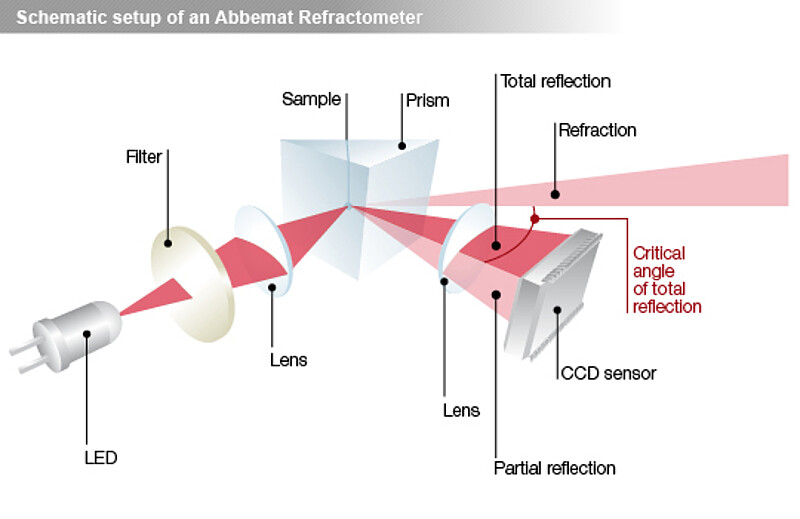 Schematic setup of an Abbemat Refractometer

Total reflection

Sample

Prism

Refraction

Filter

Critical angle of total reflection

Lens

CCD sensor

Lens

LED

Partial reflection